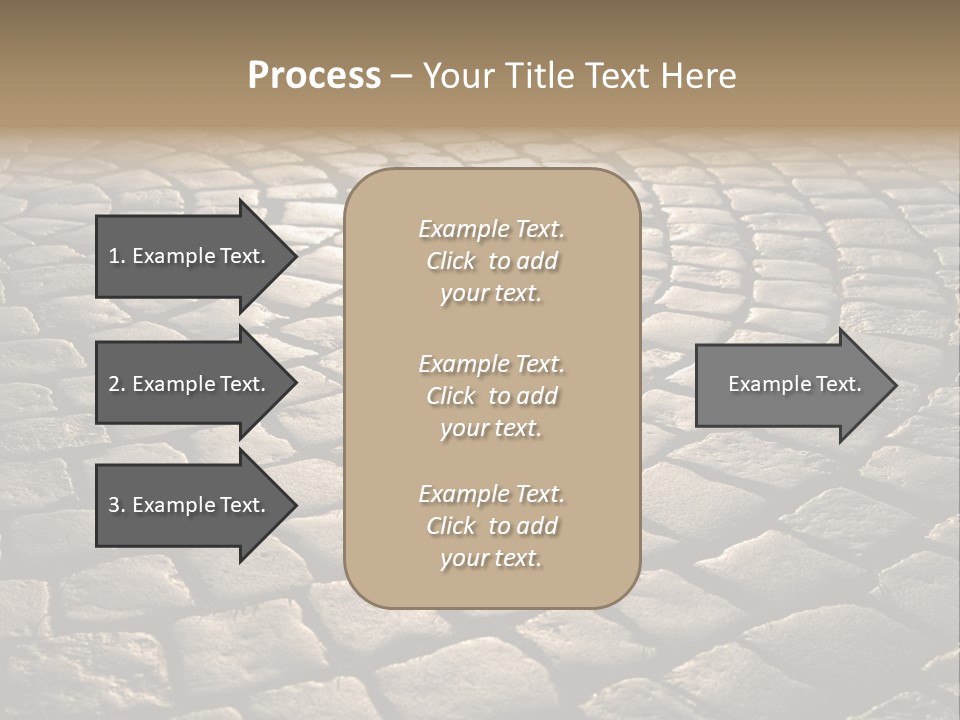 Process – Your Title Text Here

1. Example Text.

2. Example Text.

3. Example Text.

Example Text. Click to add your text.

Example Text. Click to add your text.

Example Text. Click to add your text.

Example Text.